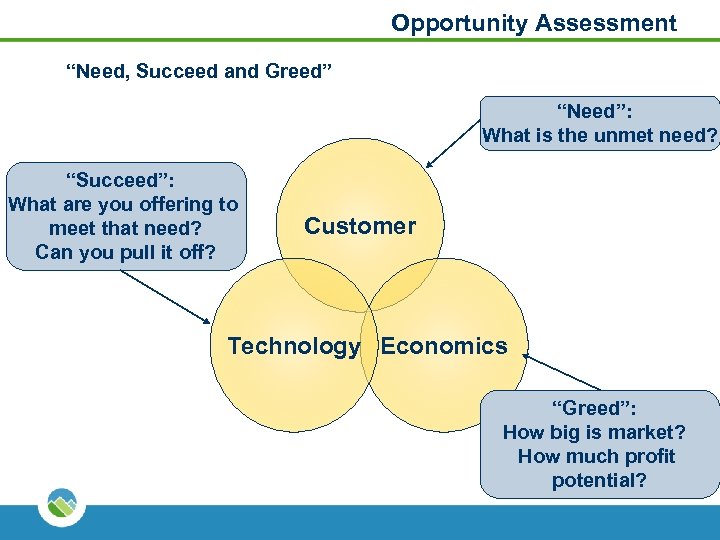 Opportunity Assessment

“Need, Succeed and Greed”

“Need”:
What is the unmet need?

“Succeed”:
What are you offering to meet that need?
Can you pull it off?

Customer

Technology

Economics

“Greed”:
How big is market?
How much profit potential?